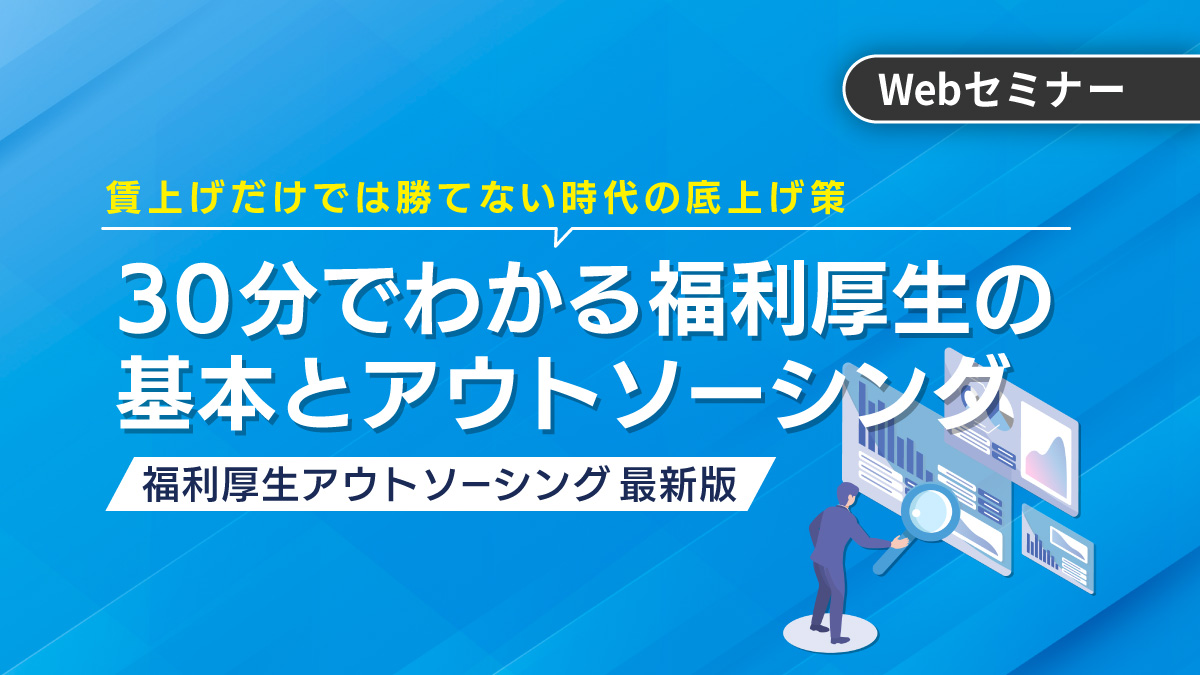 Webセミナー

賃上げだけでは勝てない時代の底上げ策

30分でわかる福利厚生の基本とアウトソーシング

福利厚生アウトソーシング 最新版